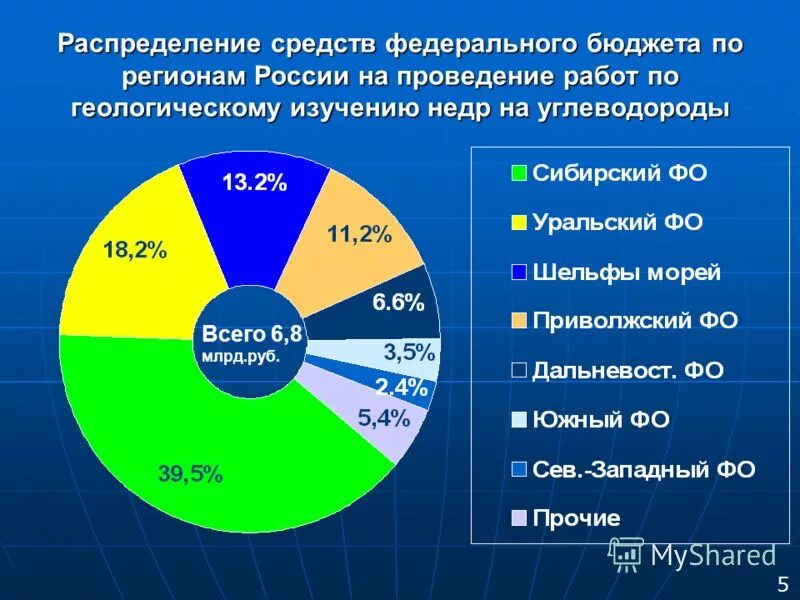 Распределение средств федерального бюджета по регионам России на проведение работ по геологическому изучению недр на углеводороды

13.2%

11,2%

18,2%

6.6%

Всего 6,8 млрд.руб.

3,5%

2.4%

5,4%

39,5%

Сибирский ФО
Уральский ФО
Шельфы морей
Приволжский ФО
Дальневост. ФО
Южный ФО
Сев.-Западный ФО
Прочие

MyShared

5